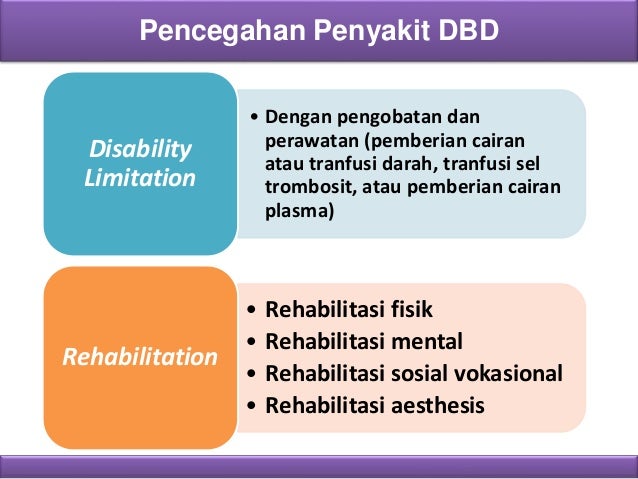 Pencegahan Penyakit DBD

Disability Limitation

• Dengan pengobatan dan perawatan (pemberian cairan atau tranfusi darah, tranfusi sel trombosit, atau pemberian cairan plasma)

Rehabilitation

• Rehabilitasi fisik
• Rehabilitasi mental
• Rehabilitasi sosial vokasional
• Rehabilitasi aesthesis